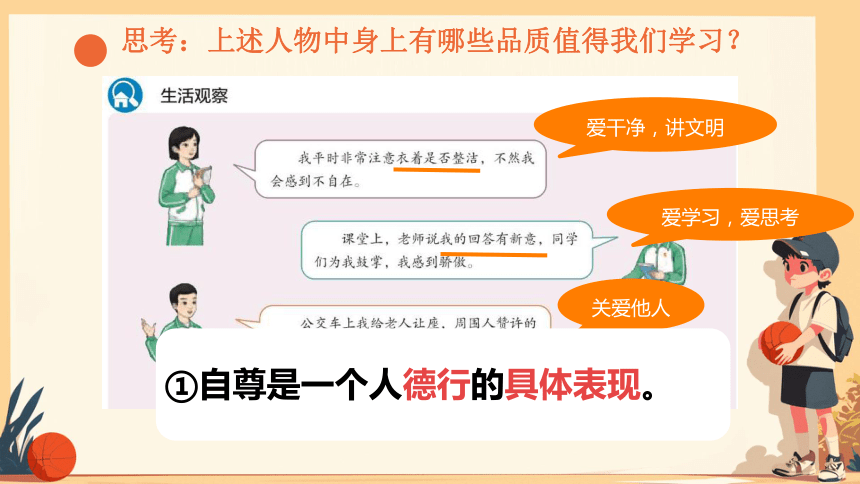 思考：上述人物中身上有哪些品质值得我们学习？

生活观察

我平时非常注意衣着是否整洁，不然我会感到不自在。

爱干净，讲文明

课堂上，老师说我的回答有新意，同学们为我鼓掌，我感到骄傲。

爱学习，爱思考

公交车上我给老人让座，周围人赞许的

关爱他人

①自尊是一个人德行的具体表现。